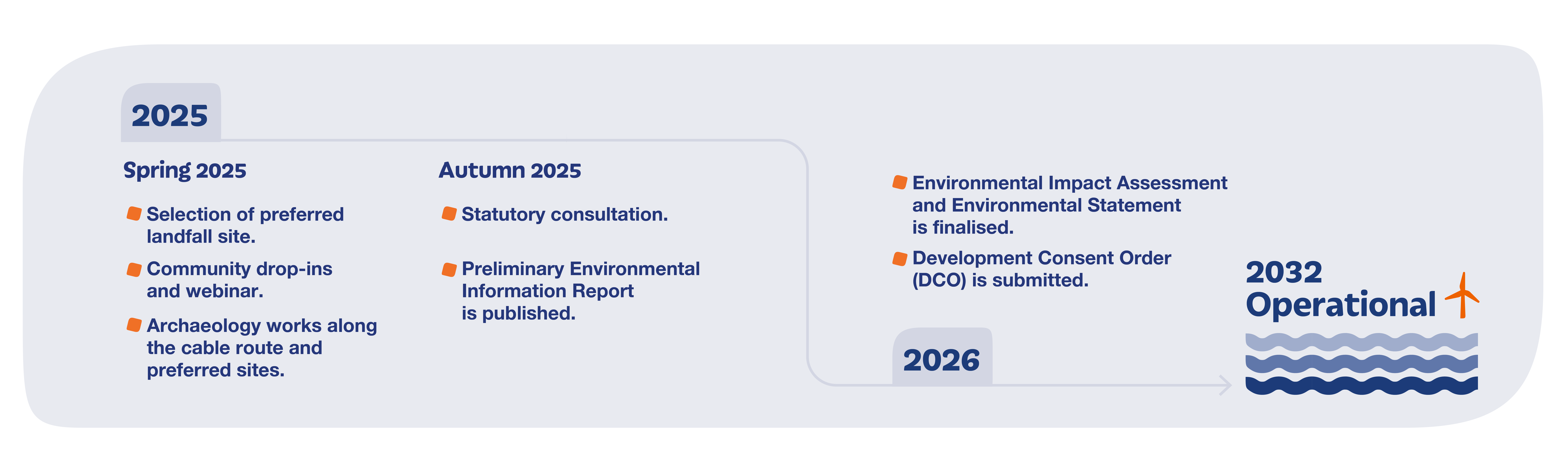 2025

Spring 2025

Selection of preferred landfall site.

Community drop-ins and webinar.

Archaeology works along the cable route and preferred sites.

Autumn 2025

Statutory consultation.

Preliminary Environmental Information Report is published.

Environmental Impact Assessment and Environmental Statement is finalised.

Development Consent Order (DCO) is submitted.

2026

2032
Operational